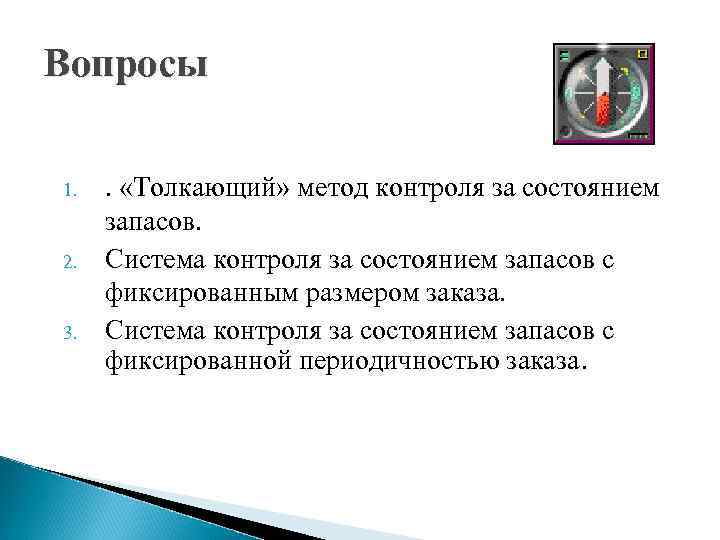 Вопросы

1. . «Толкающий» метод контроля за состоянием запасов.
2. Система контроля за состоянием запасов с фиксированным размером заказа.
3. Система контроля за состоянием запасов с фиксированной периодичностью заказа.